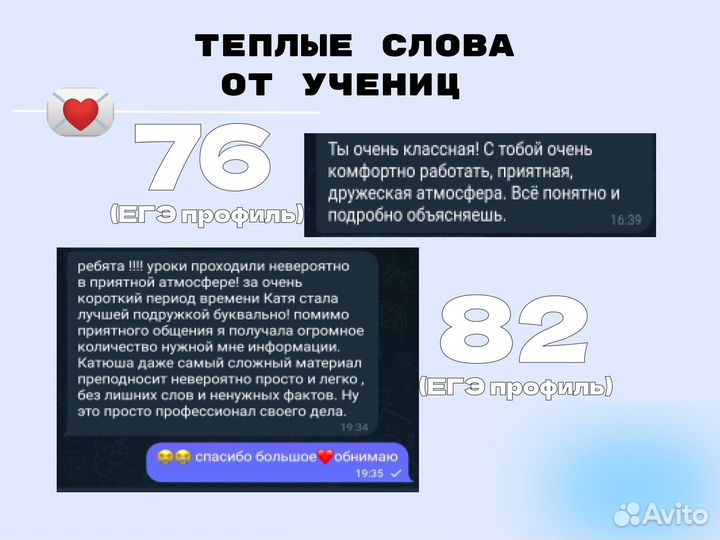 ТЕПЛЫЕ СЛОВА ОТ УЧЕНИЦ

76
(ЕГЭ профиль)

Ты очень классная! С тобой очень комфортно работать, приятная, дружеская атмосфера. Всё понятно и подробно объясняешь.
16:39

ребята !!!! уроки проходили невероятно в приятной атмосфере! за очень короткий период времени Катя стала лучшей подружкой буквально! помимо приятного общения я получала огромное количество нужной мне информации. Катюша даже самый сложный материал преподносит невероятно просто и легко , без лишних слов и ненужных фактов. Ну это просто профессионал своего дела.
19:34

😭😭 спасибо большое❤️обнимаю
19:35

82
(ЕГЭ профиль)

Avito